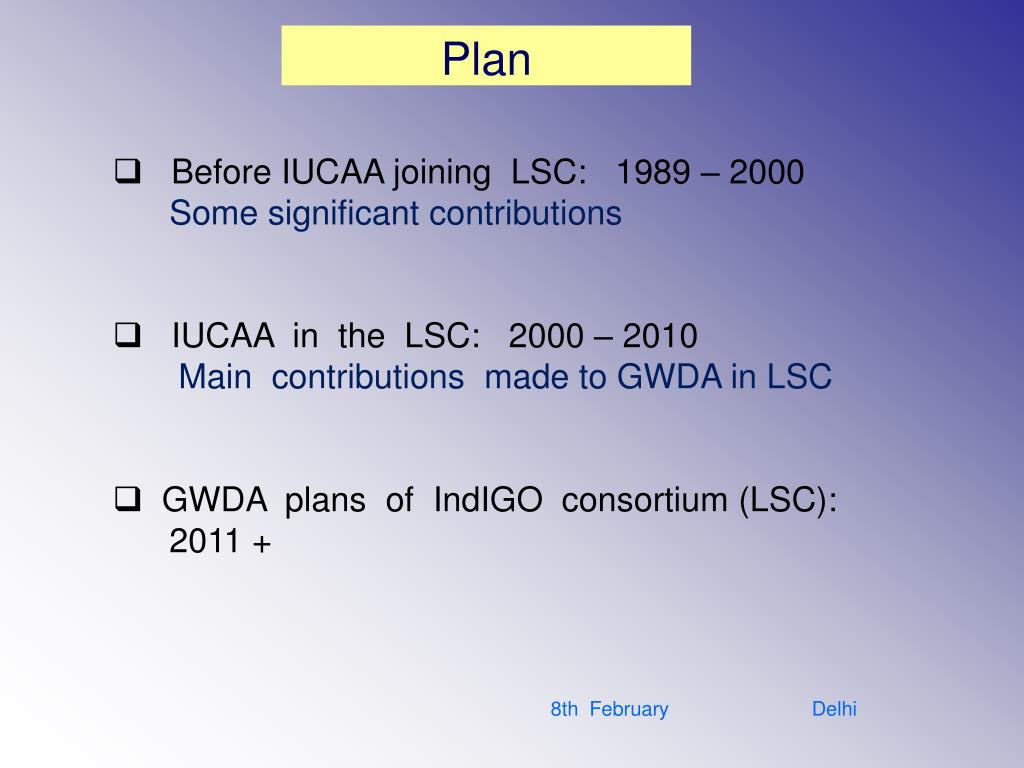 Plan

❑ Before IUCAA joining LSC: 1989 – 2000
Some significant contributions

❑ IUCAA in the LSC: 2000 – 2010
Main contributions made to GWDA in LSC

❑ GWDA plans of IndIGO consortium (LSC): 2011 +

8th February

Delhi